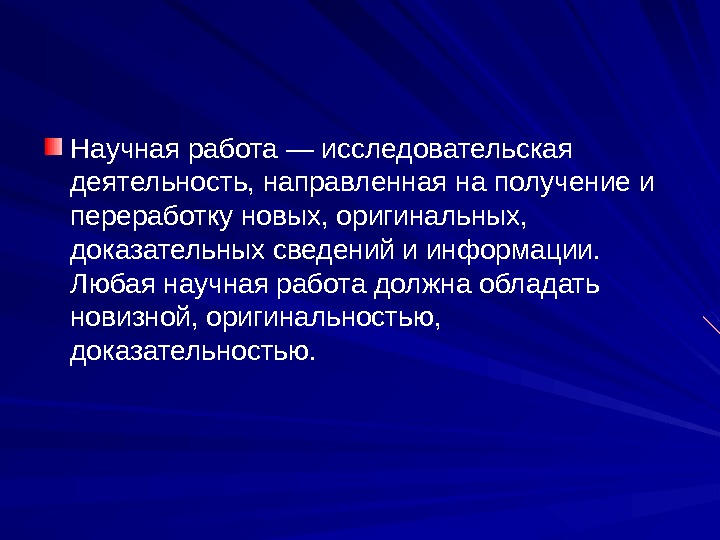 Научная работа — исследовательская деятельность, направленная на получение и переработку новых, оригинальных, доказательных сведений и информации. Любая научная работа должна обладать новизной, оригинальностью, доказательностью.